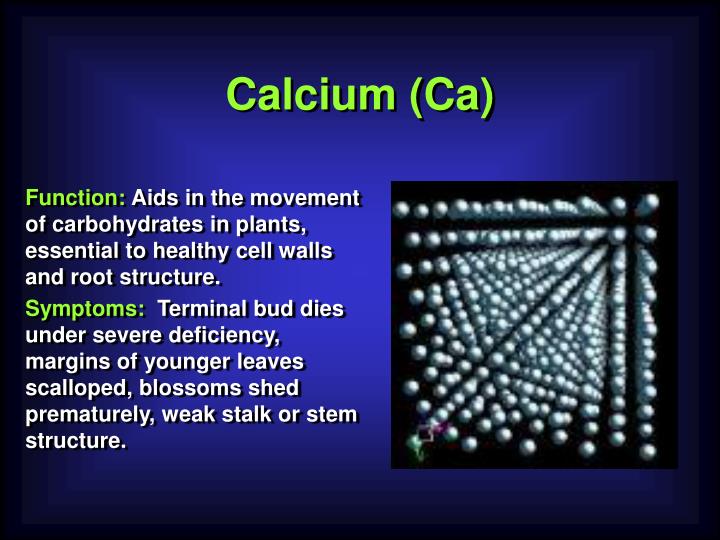 Calcium (Ca)

Function: Aids in the movement of carbohydrates in plants, essential to healthy cell walls and root structure.

Symptoms: Terminal bud dies under severe deficiency, margins of younger leaves scalloped, blossoms shed prematurely, weak stalk or stem structure.